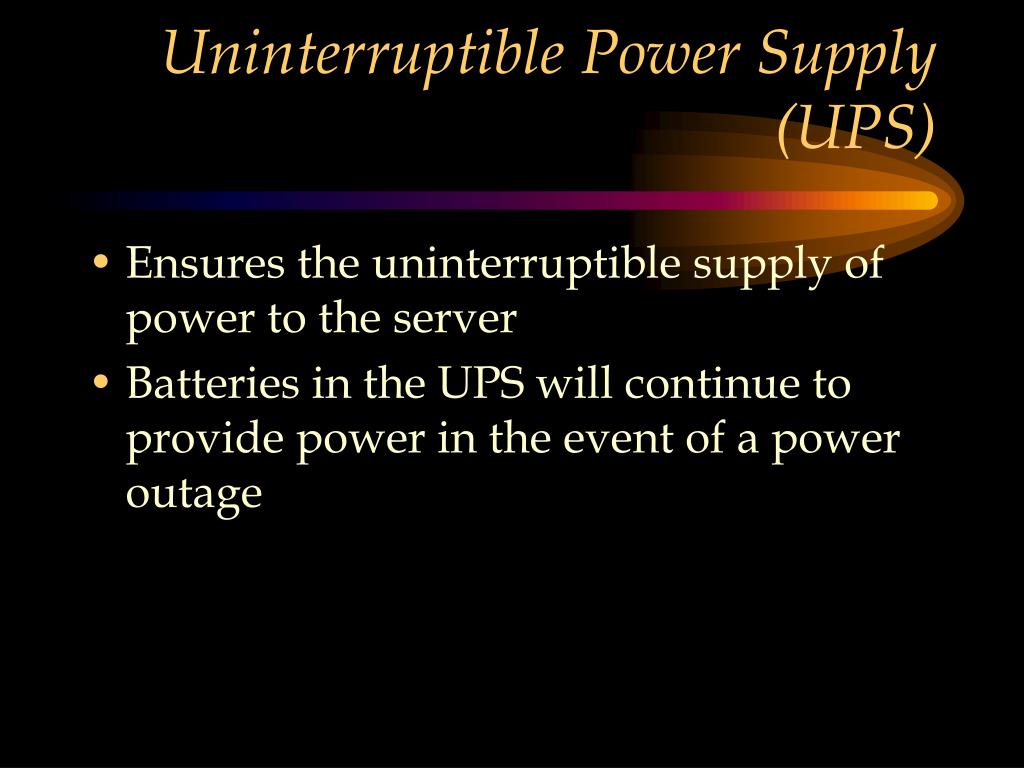 Uninterruptible Power Supply (UPS)

• Ensures the uninterruptible supply of power to the server

• Batteries in the UPS will continue to provide power in the event of a power outage